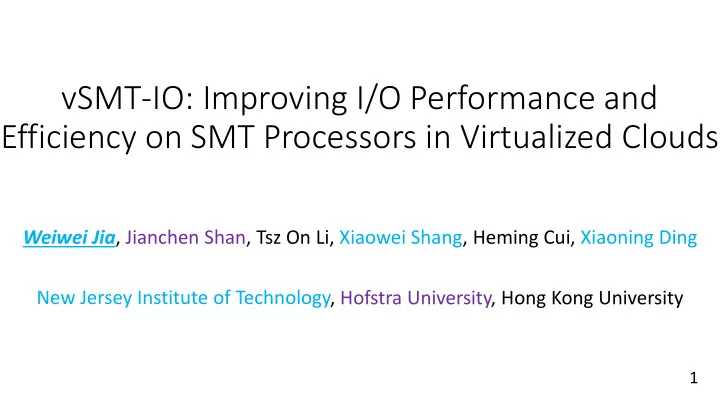 vSMT-IO: Improving I/O Performance and Efficiency on SMT Processors in Virtualized Clouds

Weiwei Jia, Jianchen Shan, Tsz On Li, Xiaowei Shang, Heming Cui, Xiaoning Ding

New Jersey Institute of Technology, Hofstra University, Hong Kong University

1